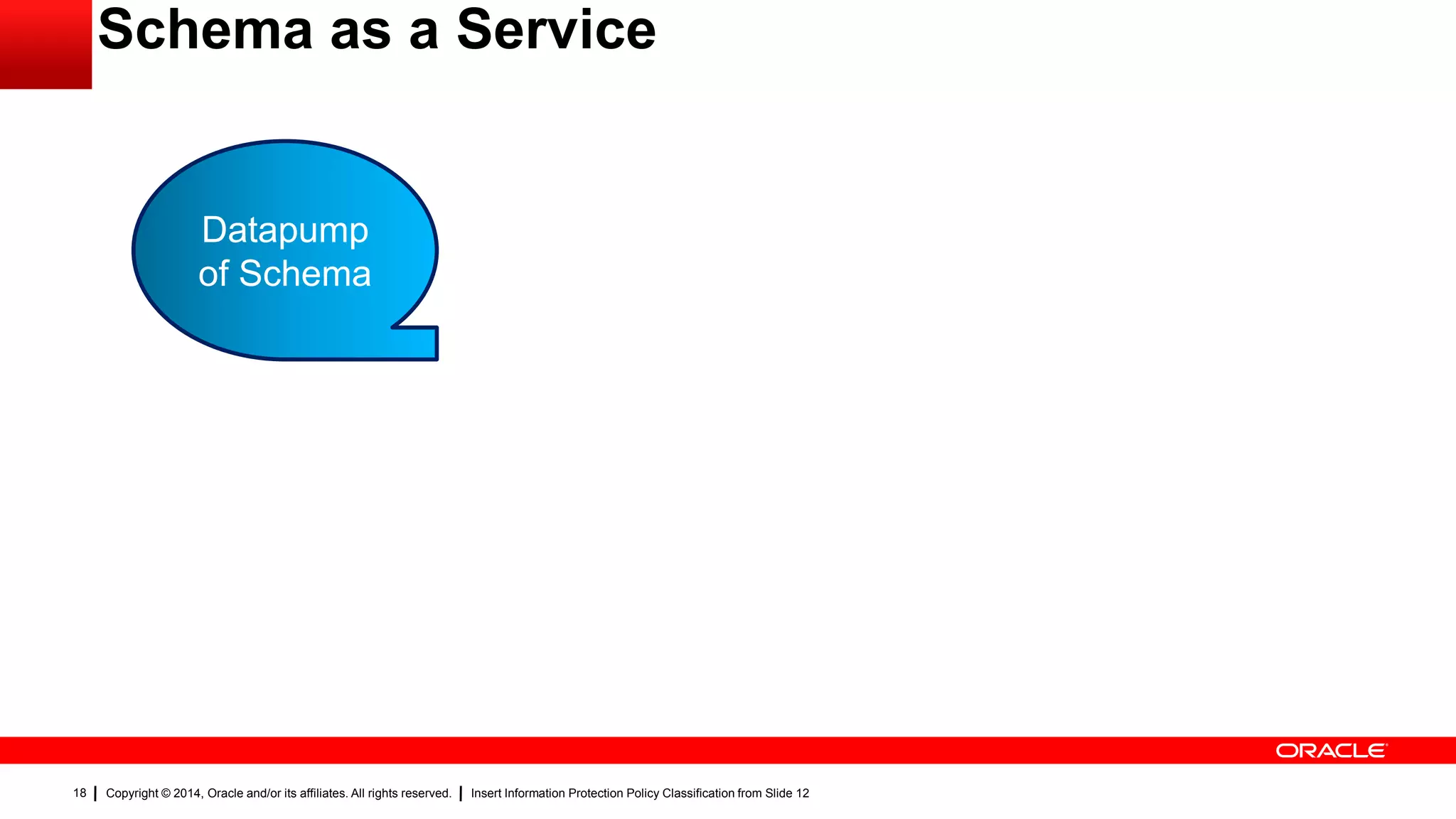 Schema as a Service

Datapump of Schema

ORACLE

18 | Copyright © 2014, Oracle and/or its affiliates. All rights reserved. | Insert Information Protection Policy Classification from Slide 12